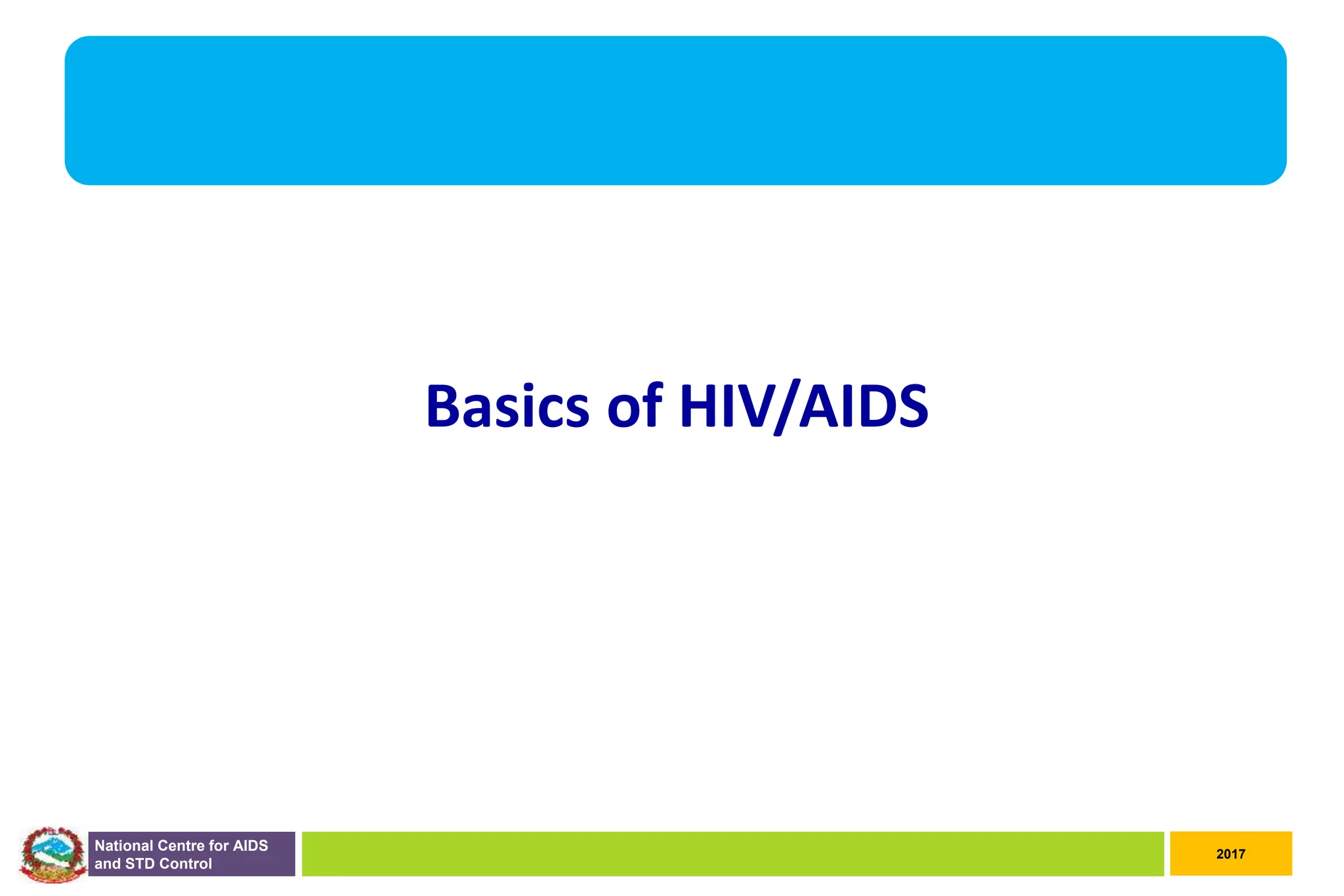 Basics of HIV/AIDS

National Centre for AIDS and STD Control

2017